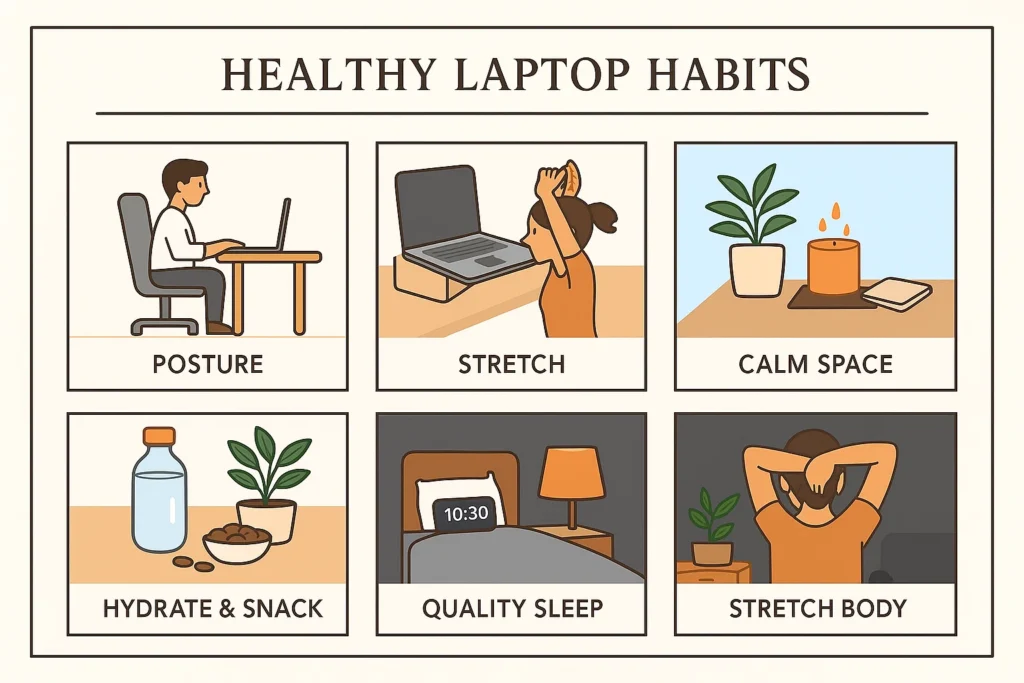 HEALTHY LAPTOP HABITS

POSTURE

STRETCH

CALM SPACE

HYDRATE & SNACK

10:30

QUALITY SLEEP

STRETCH BODY